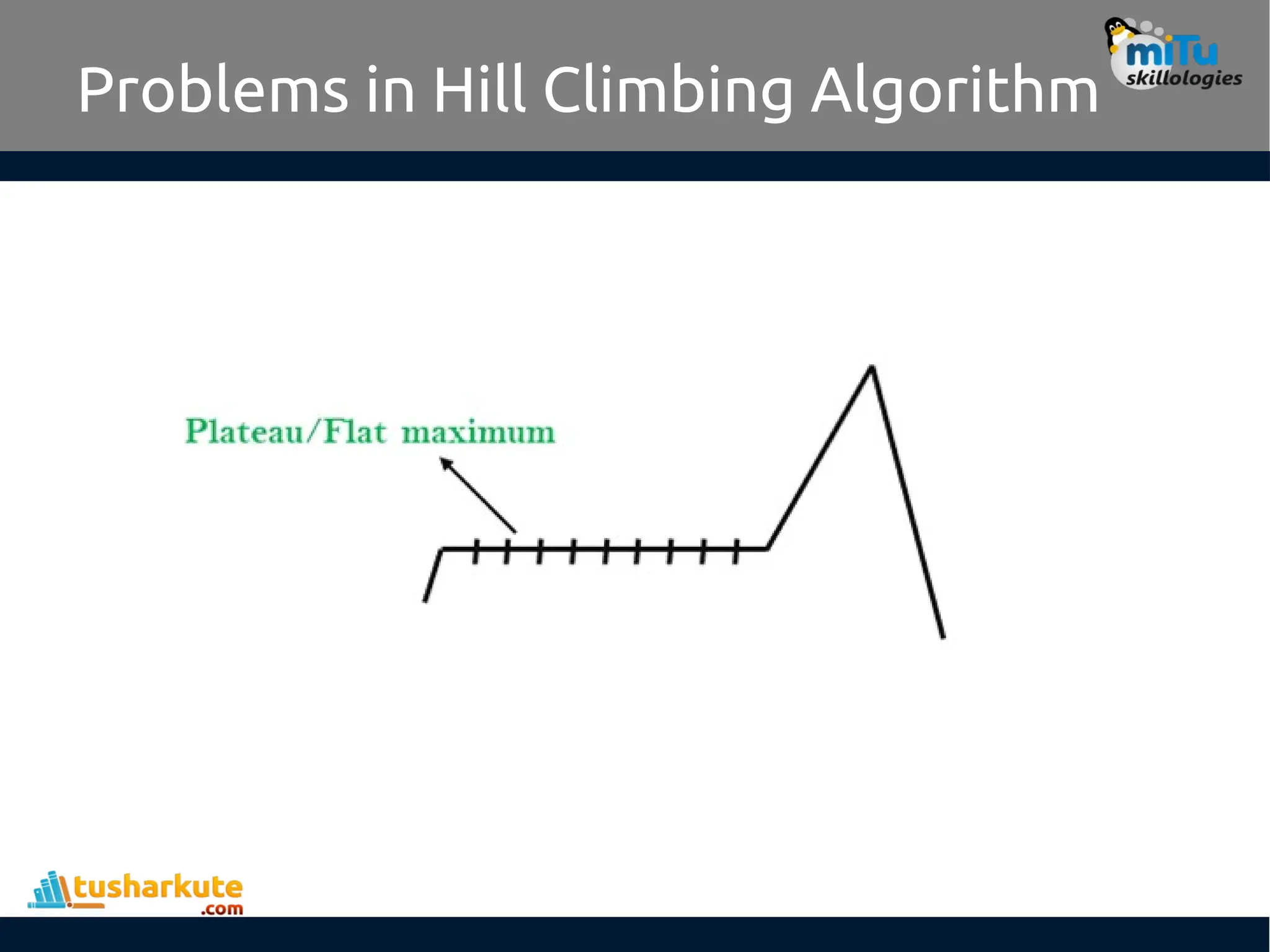 Problems in Hill Climbing Algorithm

miTu skillologies

Plateau/Flat maximum

tusharkute .com